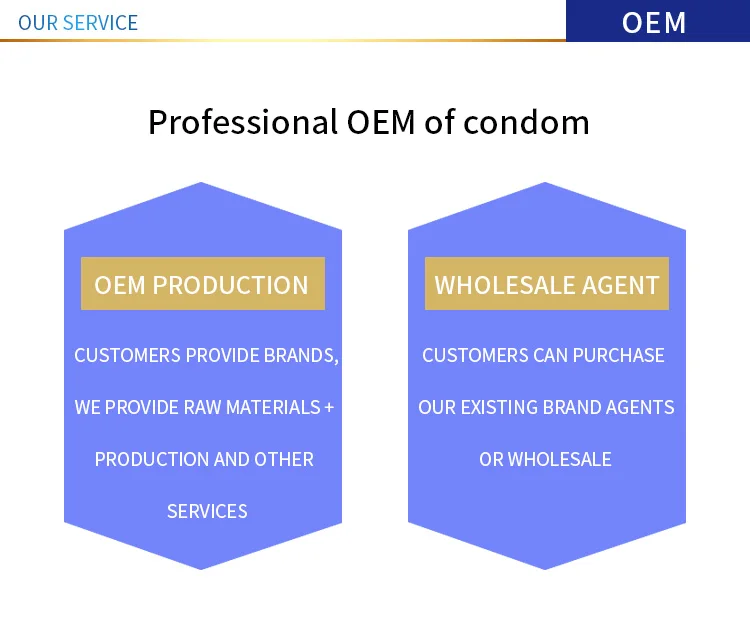 OUR SERVICE

OEM

Professional OEM of condom

OEM PRODUCTION

CUSTOMERS PROVIDE BRANDS, WE PROVIDE RAW MATERIALS + PRODUCTION AND OTHER SERVICES

WHOLESALE AGENT

CUSTOMERS CAN PURCHASE OUR EXISTING BRAND AGENTS OR WHOLESALE